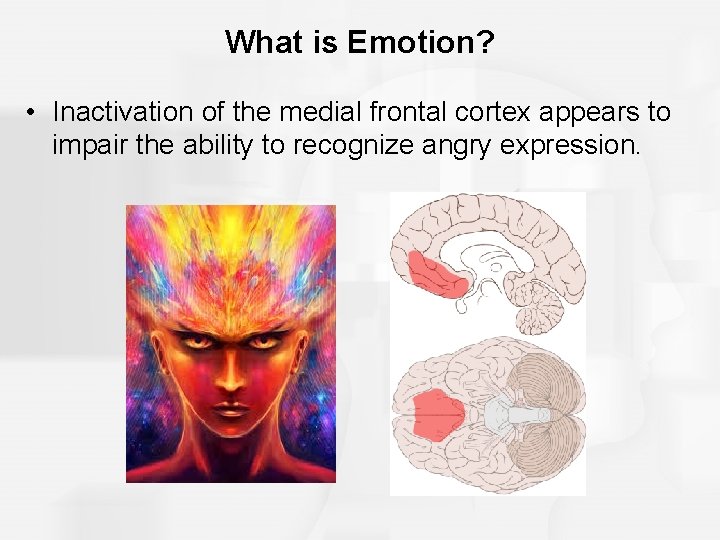 What is Emotion?

• Inactivation of the medial frontal cortex appears to impair the ability to recognize angry expression.